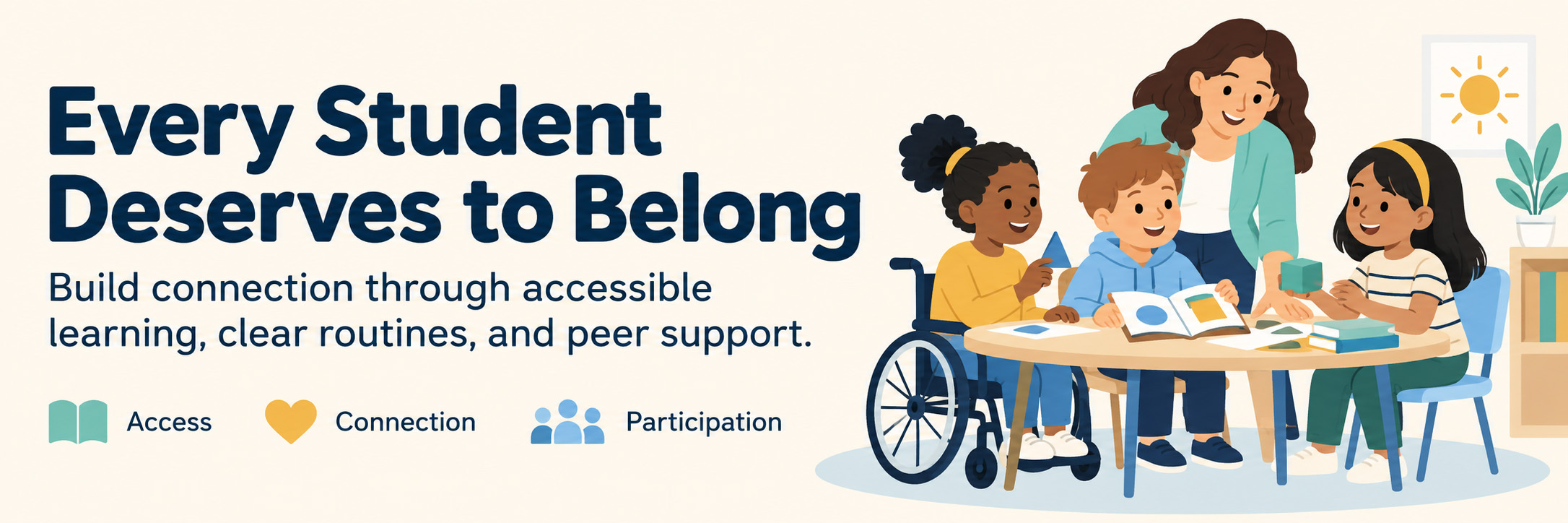 Every Student Deserves to Belong

Build connection through accessible learning, clear routines, and peer support.

Access Connection Participation